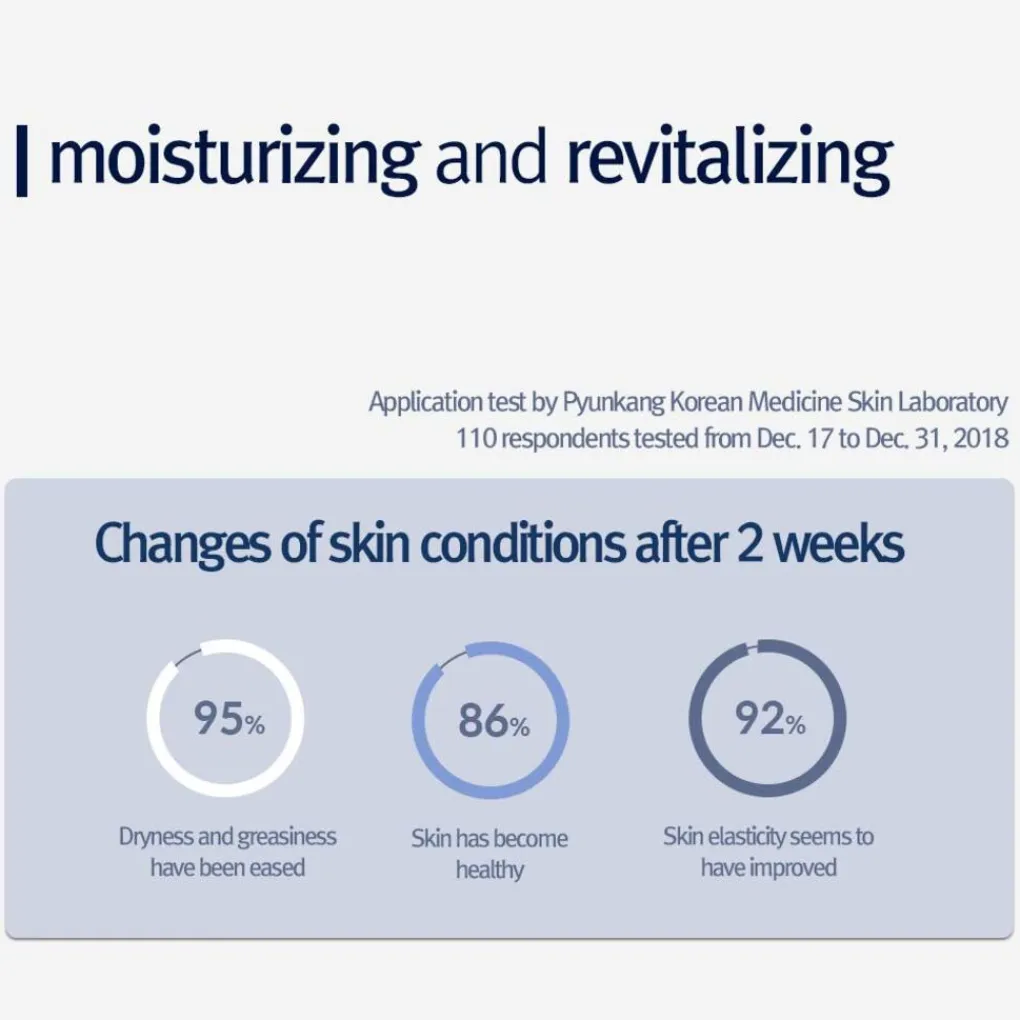 moisturizing and revitalizing

Application test by Pyunkang Korean Medicine Skin Laboratory
110 respondents tested from Dec. 17 to Dec. 31, 2018

Changes of skin conditions after 2 weeks

95%
Dryness and greasiness have been eased

86%
Skin has become healthy

92%
Skin elasticity seems to have improved